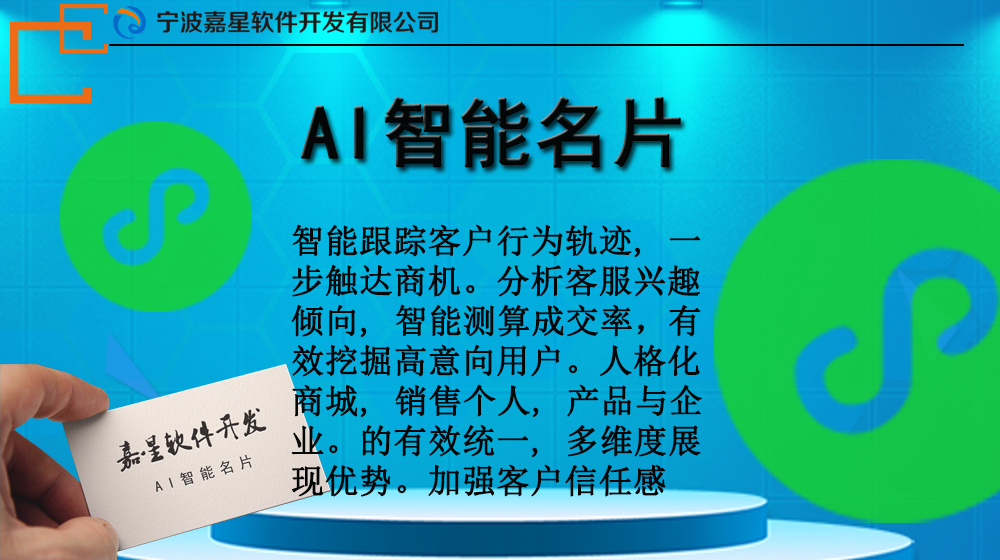 宁波嘉星软件开发有限公司

AI智能名片

智能跟踪客户行为轨迹，一步触达商机。分析客服兴趣倾向，智能测算成交率，有效挖掘高意向用户。人格化商城，销售个人，产品与企业。的有效统一，多维度展现优势。加强客户信任感

嘉星软件开发
AI智能名片